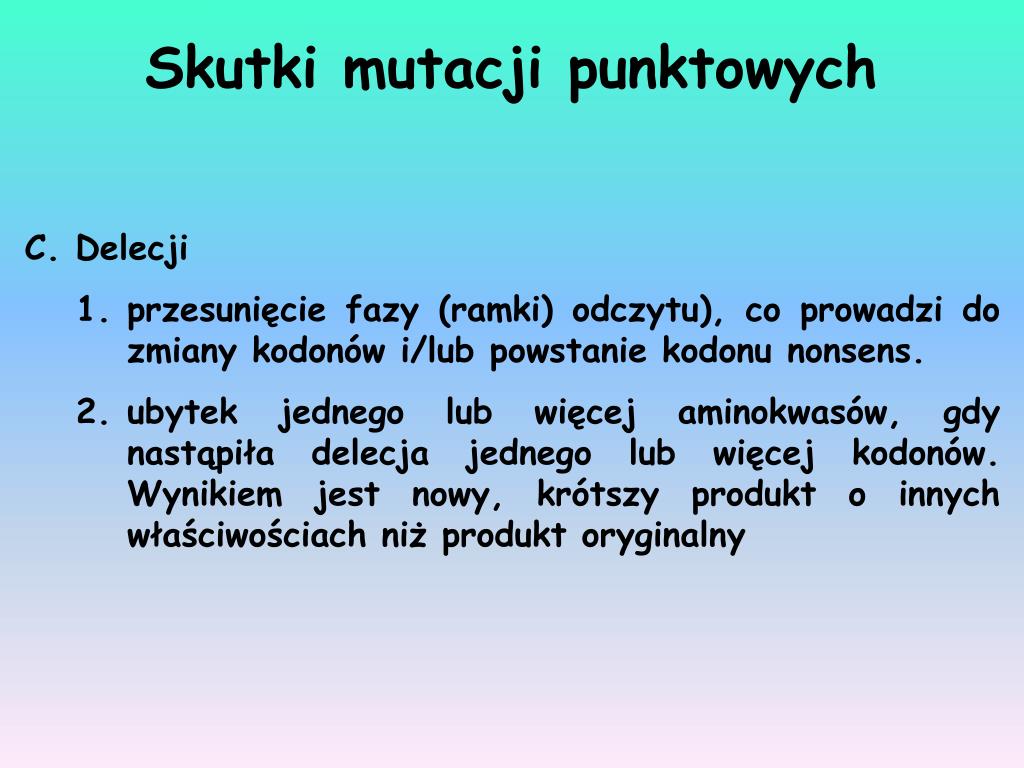 Skutki mutacji punktowych

C. Delecji

1. przesunięcie fazy (ramki) odczytu), co prowadzi do zmiany kodonów i/lub powstanie kodonu nonsens.

2. ubytek jednego lub więcej aminokwasów, gdy nastąpiła delecja jednego lub więcej kodonów. Wynikiem jest nowy, krótszy produkt o innych właściwościach niż produkt oryginalny